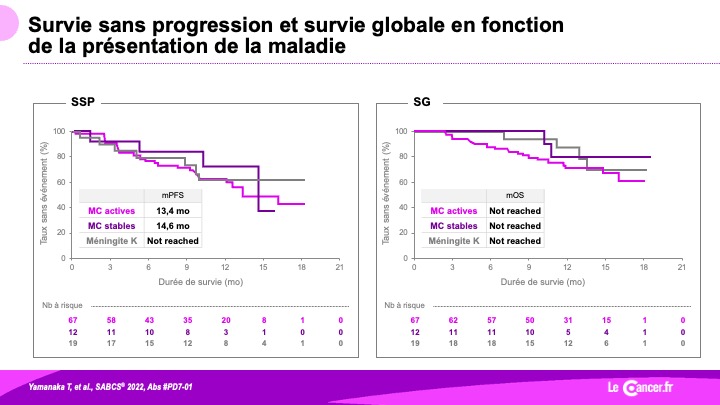 Survie sans progression et survie globale en fonction de la présentation de la maladie

SSP

Taux sans événement (%)

100
80
60
40
20
0

|  | mPFS |
|---|---|
| MC actives | 13,4 mo |
| MC stables | 14,6 mo |
| Méningite K | Not reached |

0 3 6 9 12 15 18 21

Durée de survie (mo)

Nb à risque

| 67 | 58 | 43 | 35 | 20 | 8 | 1 | 0 |
|---|---|---|---|---|---|---|---|
| 12 | 11 | 10 | 8 | 3 | 1 | 0 | 0 |
| 19 | 17 | 15 | 12 | 8 | 4 | 1 | 0 |

SG

Taux sans événement (%)

100
80
60
40
20
0

|  | mOS |
|---|---|
| MC actives | Not reached |
| MC stables | Not reached |
| Méningite K | Not reached |

0 3 6 9 12 15 18 21

Durée de survie (mo)

Nb à risque

| 67 | 62 | 57 | 50 | 31 | 15 | 1 | 0 |
|---|---|---|---|---|---|---|---|
| 12 | 11 | 11 | 10 | 5 | 4 | 1 | 0 |
| 19 | 18 | 18 | 15 | 12 | 6 | 1 | 0 |

Yamanaka T, et al., SABCS® 2022, Abs #PD7-01

Le Cancer.fr